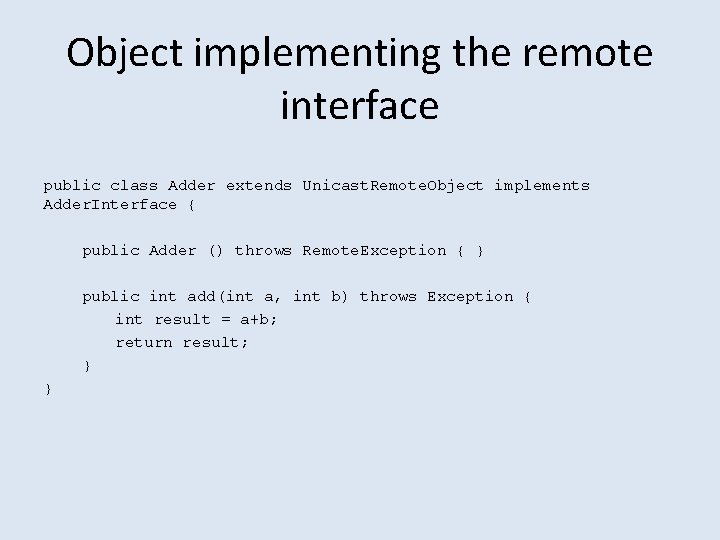 Object implementing the remote interface

public class Adder extends UnicastRemoteObject implements AdderInterface {

    public Adder () throws RemoteException { }

    public int add(int a, int b) throws Exception {
        int result = a+b;
        return result;
    }
}